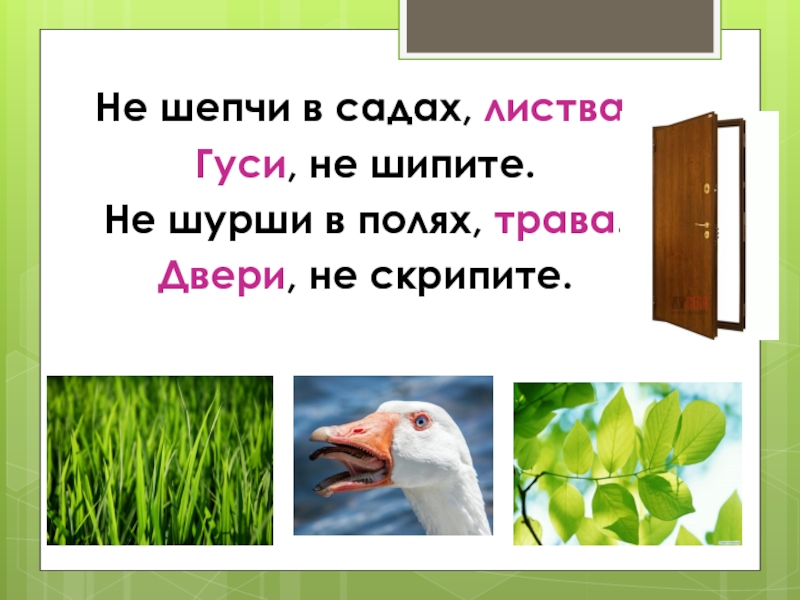 Не шепчи в садах, листва
Гуси, не шипите.
Не шурши в полях, трава.
Двери, не скрипите.